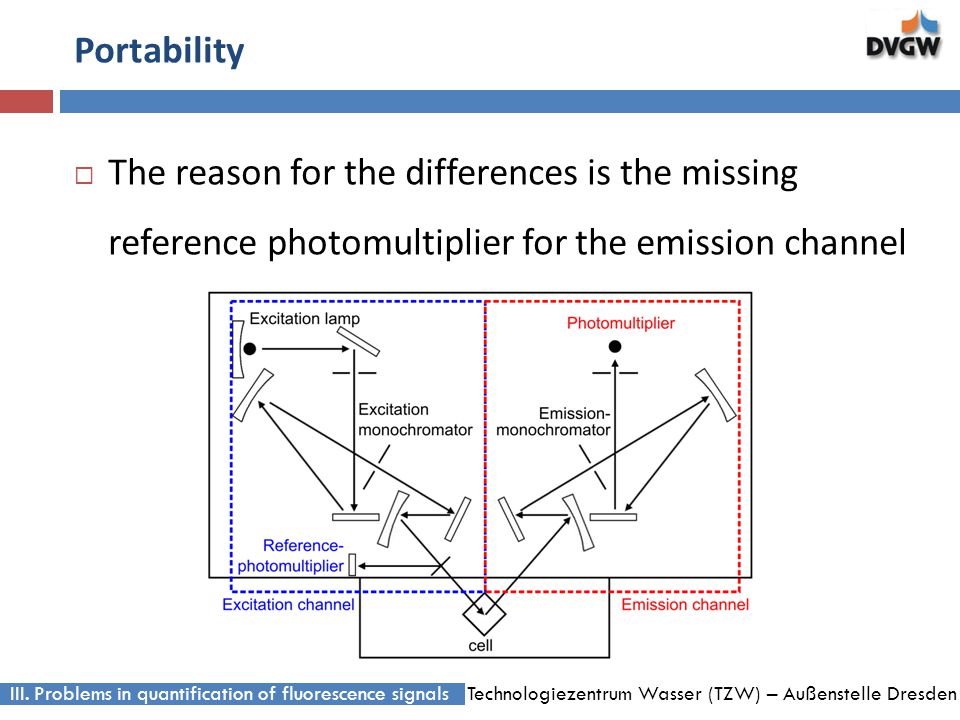 Portability

DVGW

□ The reason for the differences is the missing reference photomultiplier for the emission channel

Excitation lamp

Photomultiplier

Excitation monochromator

Emission-monochromator

Reference-photomultiplier

Excitation channel

Emission channel

cell

III. Problems in quantification of fluorescence signals

Technologiezentrum Wasser (TZW) – Außenstelle Dresden